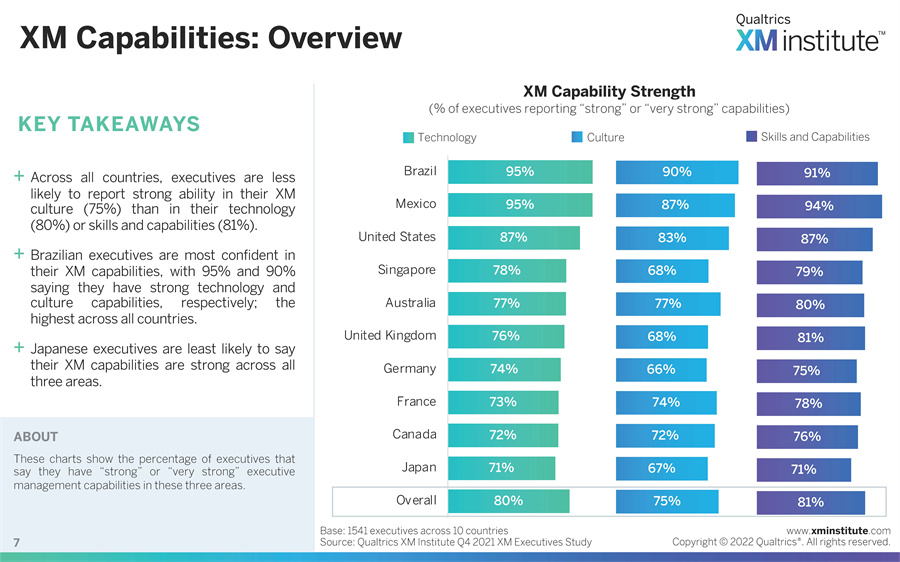 XM Capabilities: Overview

Qualtrics
XM institute™

KEY TAKEAWAYS

+ Across all countries, executives are less likely to report strong ability in their XM culture (75%) than in their technology (80%) or skills and capabilities (81%).

+ Brazilian executives are most confident in their XM capabilities, with 95% and 90% saying they have strong technology and culture capabilities, respectively; the highest across all countries.

+ Japanese executives are least likely to say their XM capabilities are strong across all three areas.

ABOUT

These charts show the percentage of executives that say they have "strong" or "very strong" executive management capabilities in these three areas.

XM Capability Strength
(% of executives reporting "strong" or "very strong" capabilities)

| | Technology | Culture | Skills and Capabilities |
|---|---|---|---|
| Brazil | 95% | 90% | 91% |
| Mexico | 95% | 87% | 94% |
| United States | 87% | 83% | 87% |
| Singapore | 78% | 68% | 79% |
| Australia | 77% | 77% | 80% |
| United Kingdom | 76% | 68% | 81% |
| Germany | 74% | 66% | 75% |
| France | 73% | 74% | 78% |
| Canada | 72% | 72% | 76% |
| Japan | 71% | 67% | 71% |
| Overall | 80% | 75% | 81% |

7

Base: 1541 executives across 10 countries
Source: Qualtrics XM Institute Q4 2021 XM Executives Study

www.xminstitute.com
Copyright © 2022 Qualtrics®. All rights reserved.